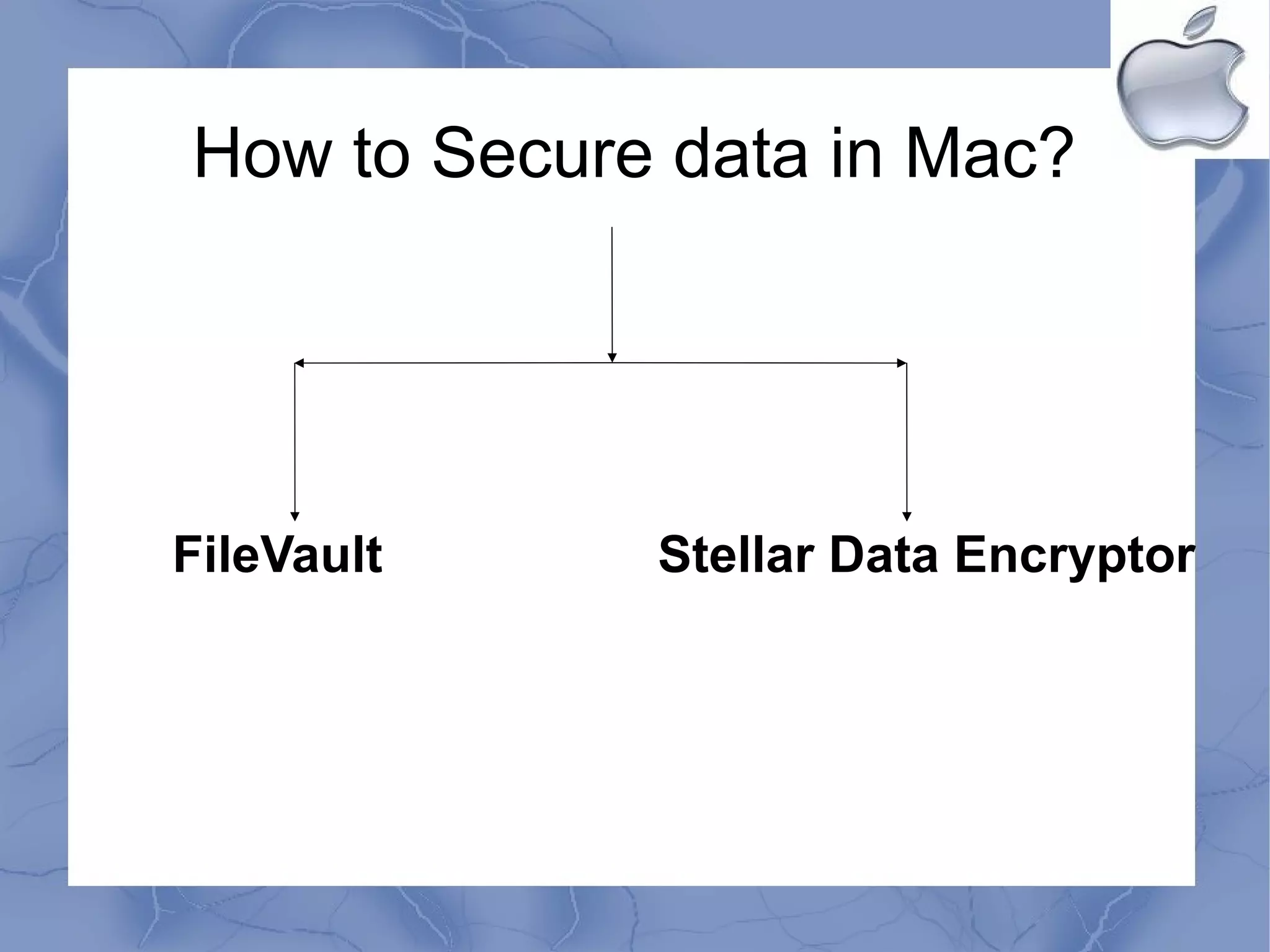 How to Secure data in Mac?

FileVault

Stellar Data Encryptor